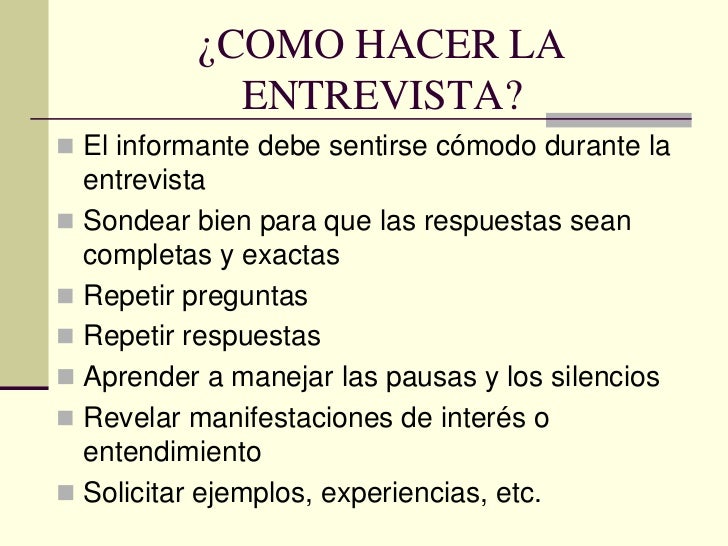 ¿COMO HACER LA ENTREVISTA?

- El informante debe sentirse cómodo durante la entrevista
- Sondear bien para que las respuestas sean completas y exactas
- Repetir preguntas
- Repetir respuestas
- Aprender a manejar las pausas y los silencios
- Revelar manifestaciones de interés o entendimiento
- Solicitar ejemplos, experiencias, etc.